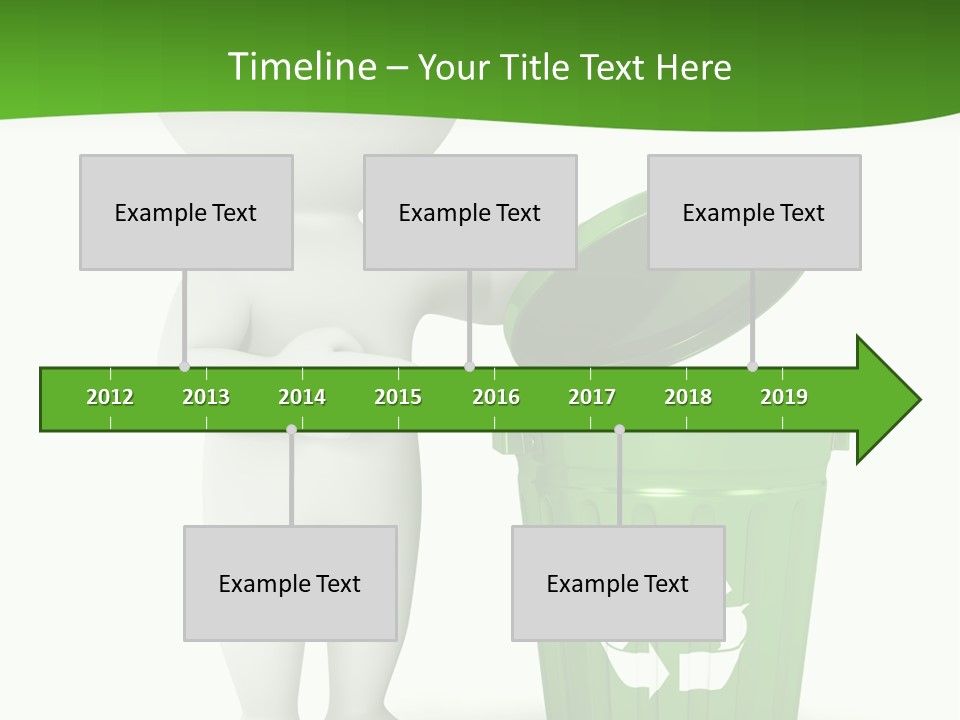 Timeline – Your Title Text Here

Example Text

Example Text

Example Text

2012 2013 2014 2015 2016 2017 2018 2019

Example Text

Example Text